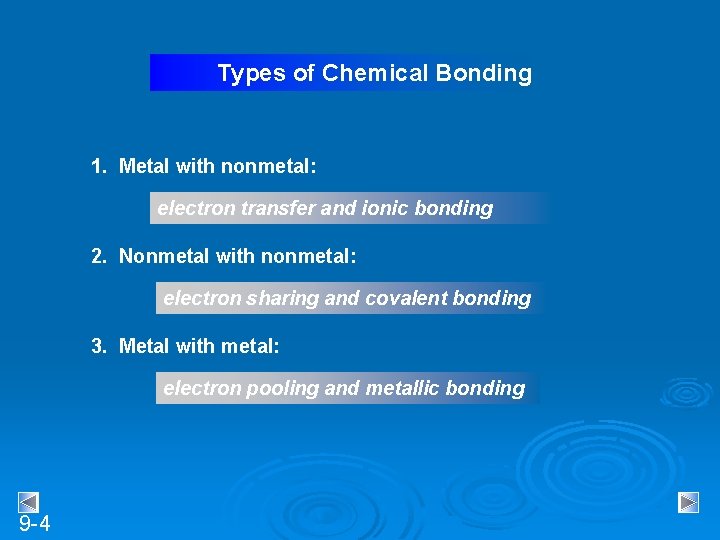 Types of Chemical Bonding

1. Metal with nonmetal:

electron transfer and ionic bonding

2. Nonmetal with nonmetal:

electron sharing and covalent bonding

3. Metal with metal:

electron pooling and metallic bonding

9-4